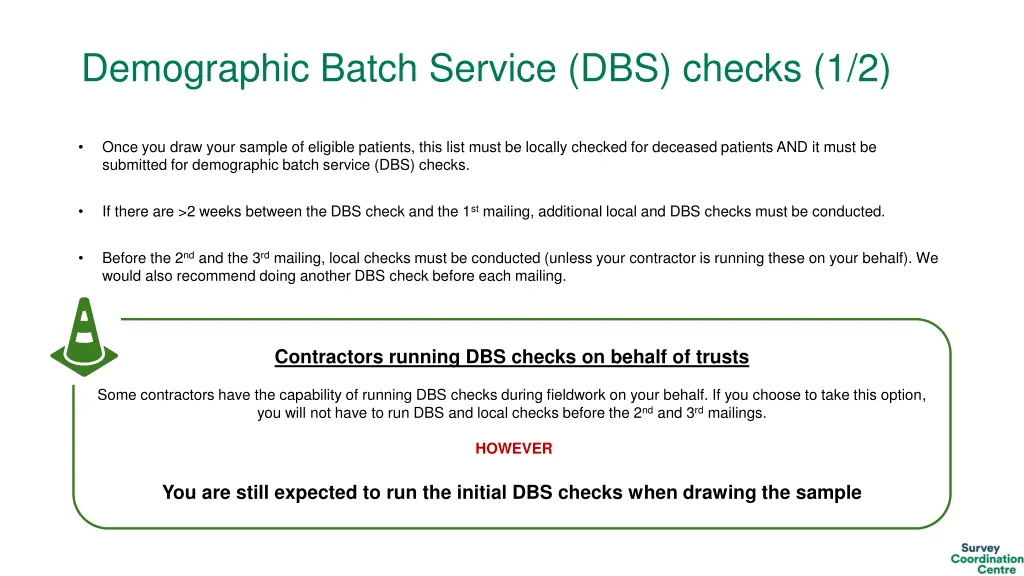 Demographic Batch Service (DBS) checks (1/2)

• Once you draw your sample of eligible patients, this list must be locally checked for deceased patients AND it must be submitted for demographic batch service (DBS) checks.

• If there are >2 weeks between the DBS check and the 1st mailing, additional local and DBS checks must be conducted.

• Before the 2nd and the 3rd mailing, local checks must be conducted (unless your contractor is running these on your behalf). We would also recommend doing another DBS check before each mailing.

Contractors running DBS checks on behalf of trusts

Some contractors have the capability of running DBS checks during fieldwork on your behalf. If you choose to take this option, you will not have to run DBS and local checks before the 2nd and 3rd mailings.

HOWEVER

You are still expected to run the initial DBS checks when drawing the sample

Survey Coordination Centre